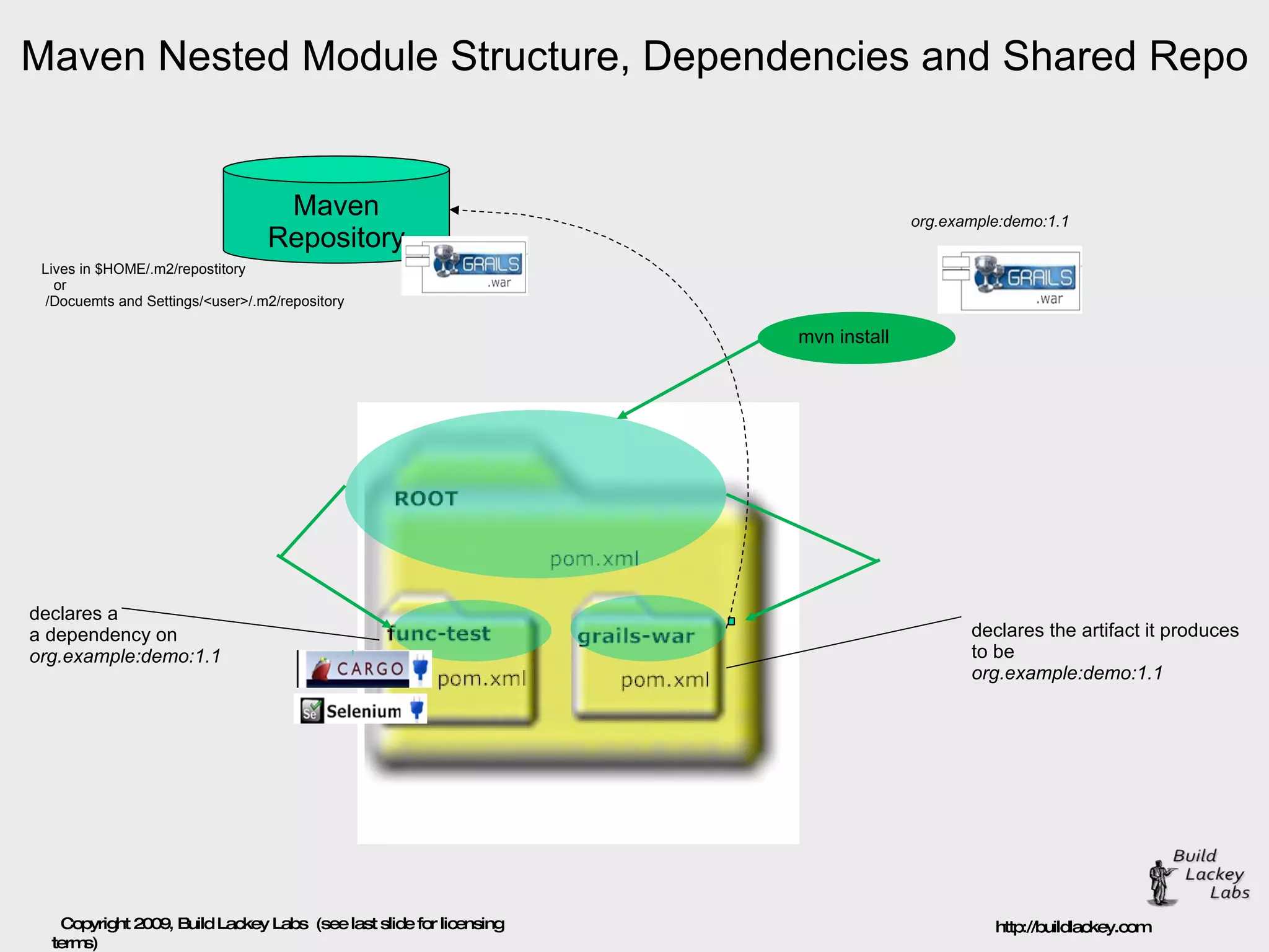 Maven Nested Module Structure, Dependencies and Shared Repo

Maven Repository

GRAILS .war

Lives in $HOME/.m2/repostitory
or
/Docuemts and Settings/<user>/.m2/repository

org.example:demo:1.1

GRAILS .war

mvn install

ROOT

pom.xml

declares a
a dependency on
org.example:demo:1.1

func-test

CARGO

pom.xml

Selenium

grails-war

pom.xml

declares the artifact it produces to be
org.example:demo:1.1

Build Lackey Labs

Copyright 2009, Build Lackey Labs (see last slide for licensing terms)

http://buildlackey.com